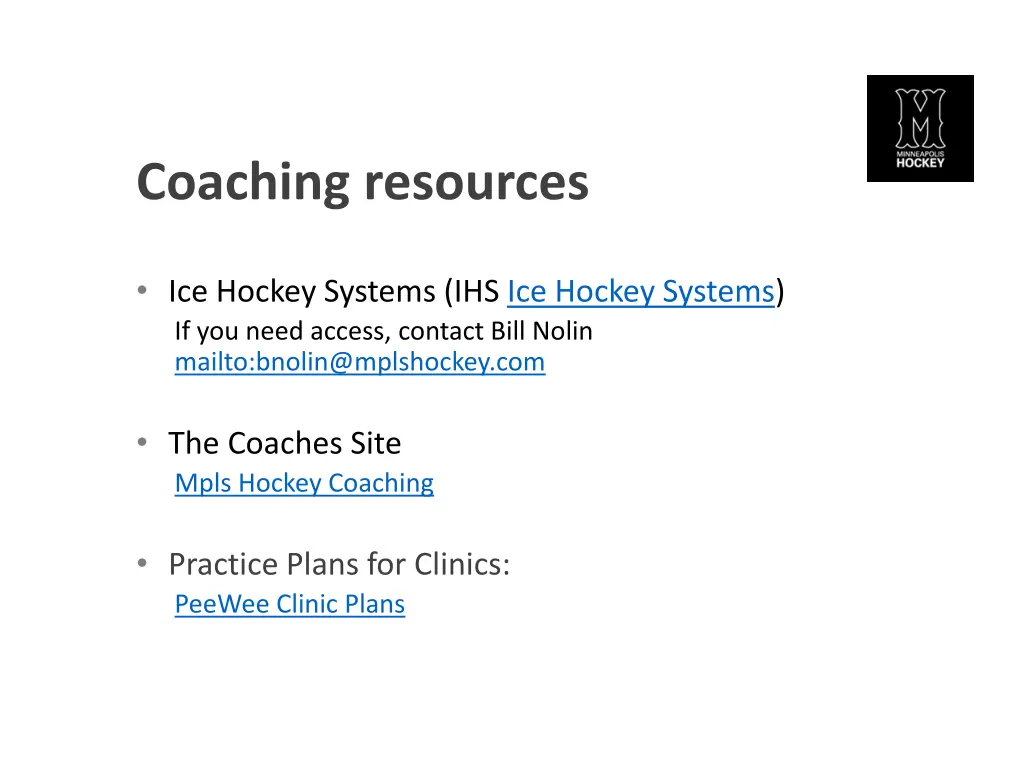 M
MINNEAPOLIS
HOCKEY

Coaching resources

• Ice Hockey Systems (IHS Ice Hockey Systems)
If you need access, contact Bill Nolin
mailto:bnolin@mplshockey.com

• The Coaches Site
Mpls Hockey Coaching

• Practice Plans for Clinics:
PeeWee Clinic Plans